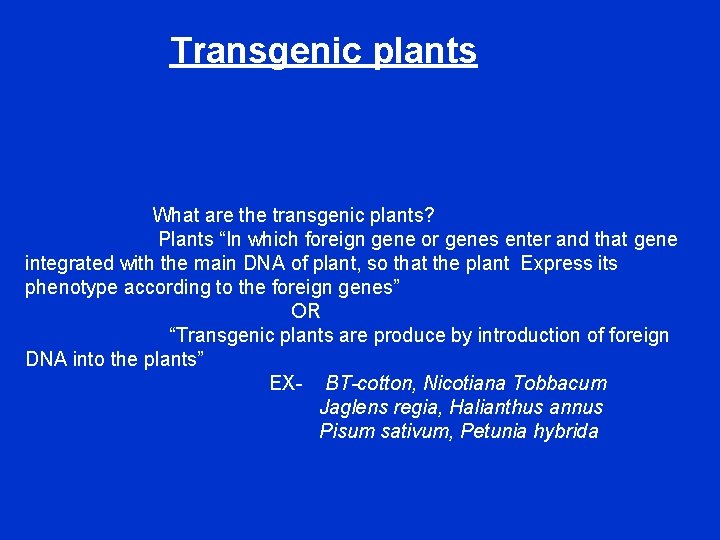 Transgenic plants

What are the transgenic plants?

Plants “In which foreign gene or genes enter and that gene integrated with the main DNA of plant, so that the plant Express its phenotype according to the foreign genes”

OR

“Transgenic plants are produce by introduction of foreign DNA into the plants”

EX- BT-cotton, Nicotiana Tobbacum
Jaglens regia, Halianthus annus
Pisum sativum, Petunia hybrida